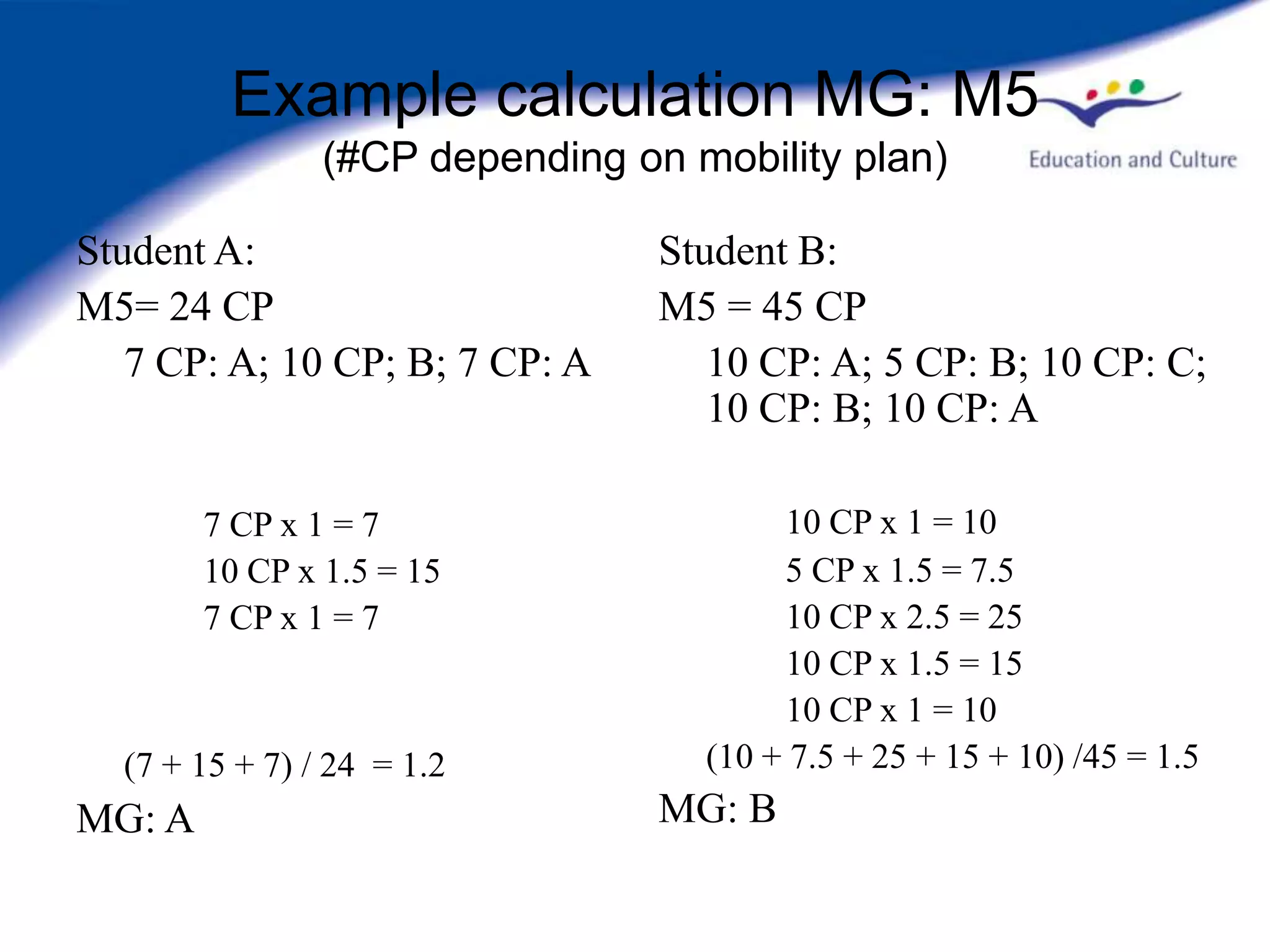 Example calculation MG: M5
(#CP depending on mobility plan)

Education and Culture

Student A:

M5= 24 CP

7 CP: A; 10 CP; B; 7 CP: A

7 CP x 1 = 7

10 CP x 1.5 = 15

7 CP x 1 = 7

(7 + 15 + 7) / 24 = 1.2

MG: A

Student B:

M5 = 45 CP

10 CP: A; 5 CP: B; 10 CP: C; 10 CP: B; 10 CP: A

10 CP x 1 = 10

5 CP x 1.5 = 7.5

10 CP x 2.5 = 25

10 CP x 1.5 = 15

10 CP x 1 = 10

(10 + 7.5 + 25 + 15 + 10) /45 = 1.5

MG: B